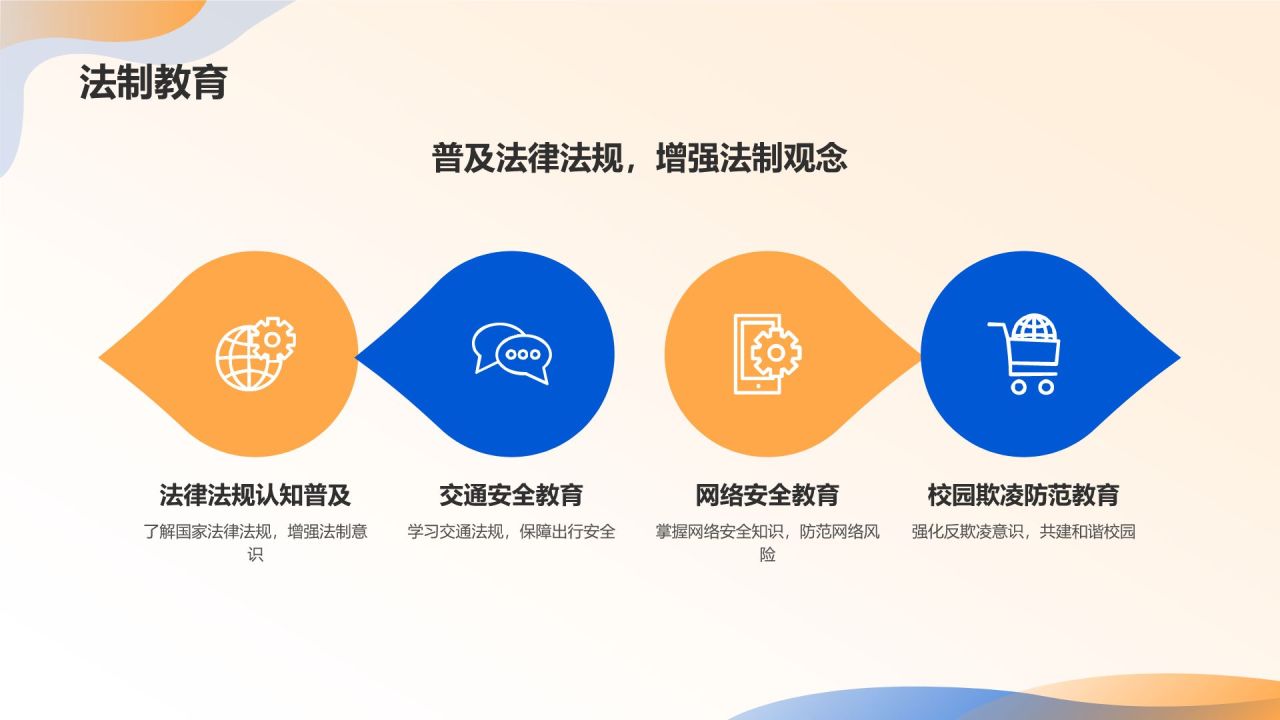 法制教育

普及法律法规，增强法制观念

法律法规认知普及

了解国家法律法规，增强法制意识

交通安全教育

学习交通法规，保障出行安全

网络安全教育

掌握网络安全知识，防范网络风险

校园欺凌防范教育

强化反欺凌意识，共建和谐校园